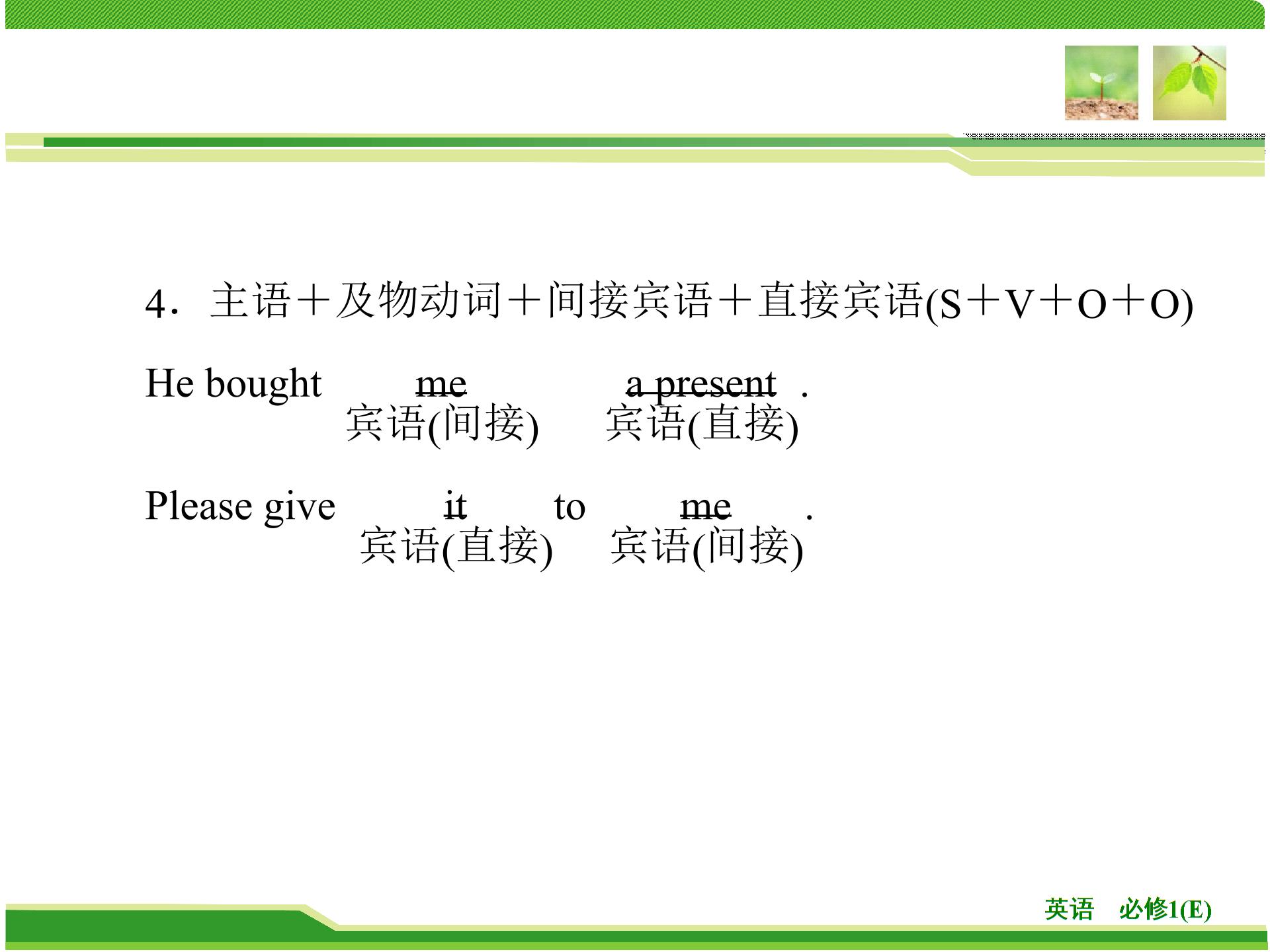 4．主语＋及物动词＋间接宾语＋直接宾语(S＋V＋O＋O)

He bought me a present .
宾语(间接) 宾语(直接)

Please give it to me .
宾语(直接) 宾语(间接)

英语　必修1(E)